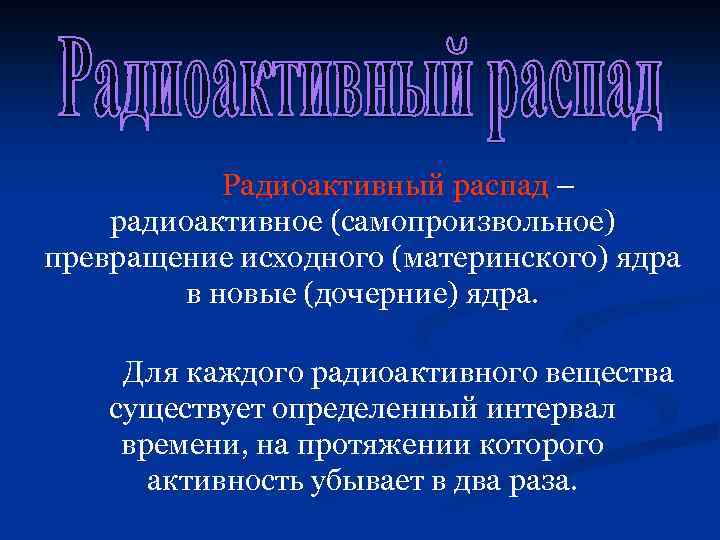 Радиоактивный распад

Радиоактивный распад – радиоактивное (самопроизвольное) превращение исходного (материнского) ядра в новые (дочерние) ядра.

Для каждого радиоактивного вещества существует определенный интервал времени, на протяжении которого активность убывает в два раза.